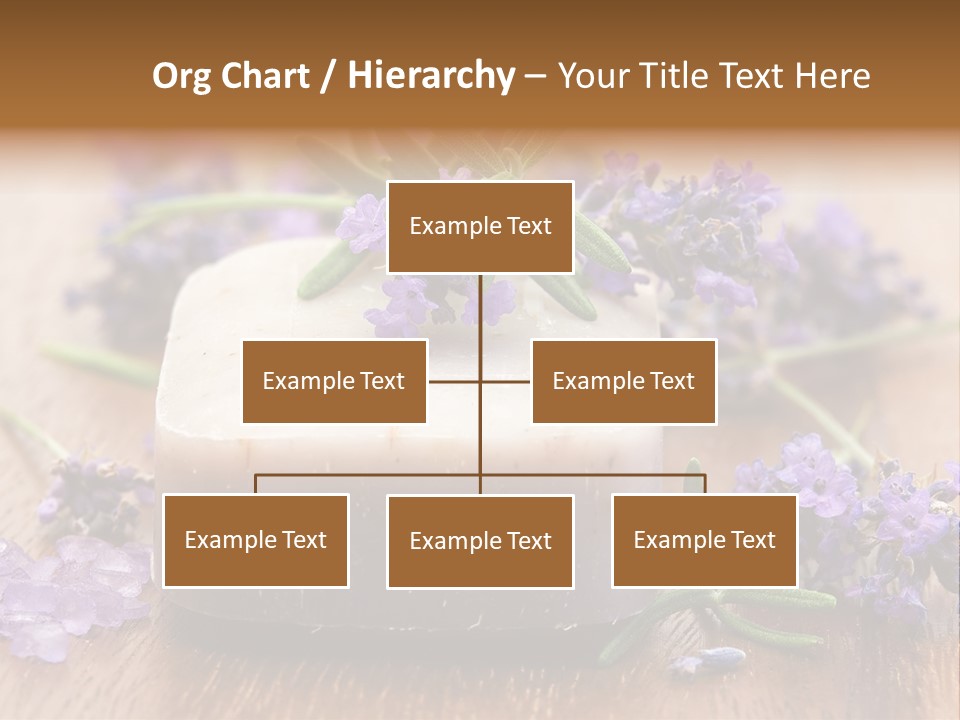 Org Chart / Hierarchy – Your Title Text Here

Example Text

Example Text

Example Text

Example Text

Example Text

Example Text